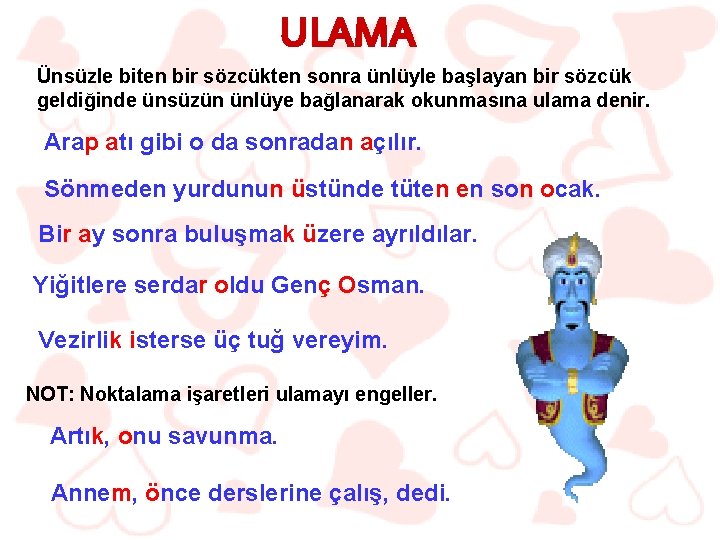 ULAMA

Ünsüzle biten bir sözcükten sonra ünlüyle başlayan bir sözcük geldiğinde ünsüzün ünlüye bağlanarak okunmasına ulama denir.

Arap atı gibi o da sonradan açılır.

Sönmeden yurdunun üstünde tüten en son ocak.

Bir ay sonra buluşmak üzere ayrıldılar.

Yiğitlere serdar oldu Genç Osman.

Vezirlik isterse üç tuğ vereyim.

NOT: Noktalama işaretleri ulamayı engeller.

Artık, onu savunma.

Annem, önce derslerine çalış, dedi.